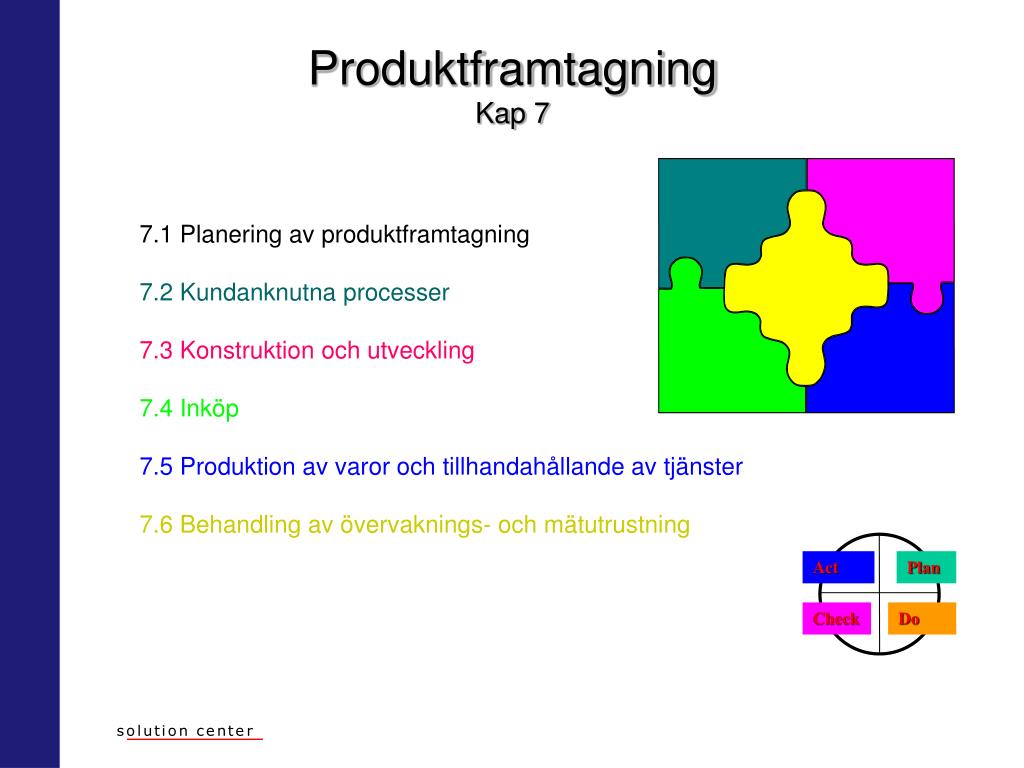 Produktframtagning
Kap 7

7.1 Planering av produktframtagning

7.2 Kundanknutna processer

7.3 Konstruktion och utveckling

7.4 Inköp

7.5 Produktion av varor och tillhandahållande av tjänster

7.6 Behandling av övervaknings- och mätutrustning

Act
Plan
Check
Do

solution center